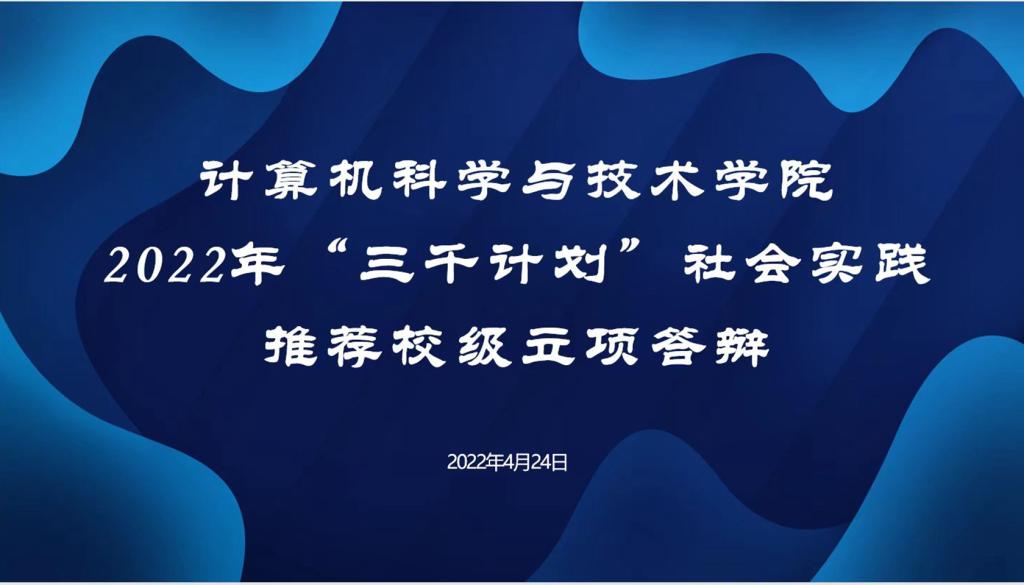 计算机科学与技术学院
2022年“三千计划”社会实践
推荐校级立项答辩

2022年4月24日